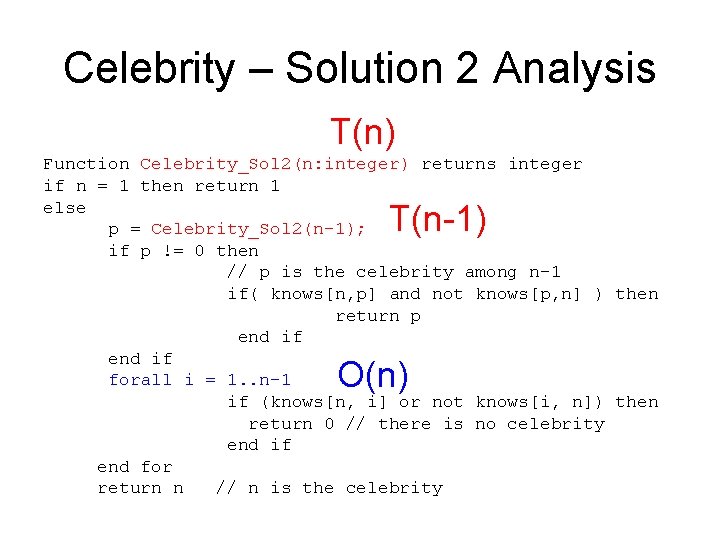 Celebrity – Solution 2 Analysis

T(n)

Function Celebrity_Sol2(n:integer) returns integer
if n = 1 then return 1
else
p = Celebrity_Sol2(n-1); T(n-1)
if p != 0 then
// p is the celebrity among n-1
if( knows[n,p] and not knows[p,n] ) then
return p
end if
end if
forall i = 1..n-1 O(n)
if (knows[n, i] or not knows[i, n]) then
return 0 // there is no celebrity
end if
end for
return n // n is the celebrity